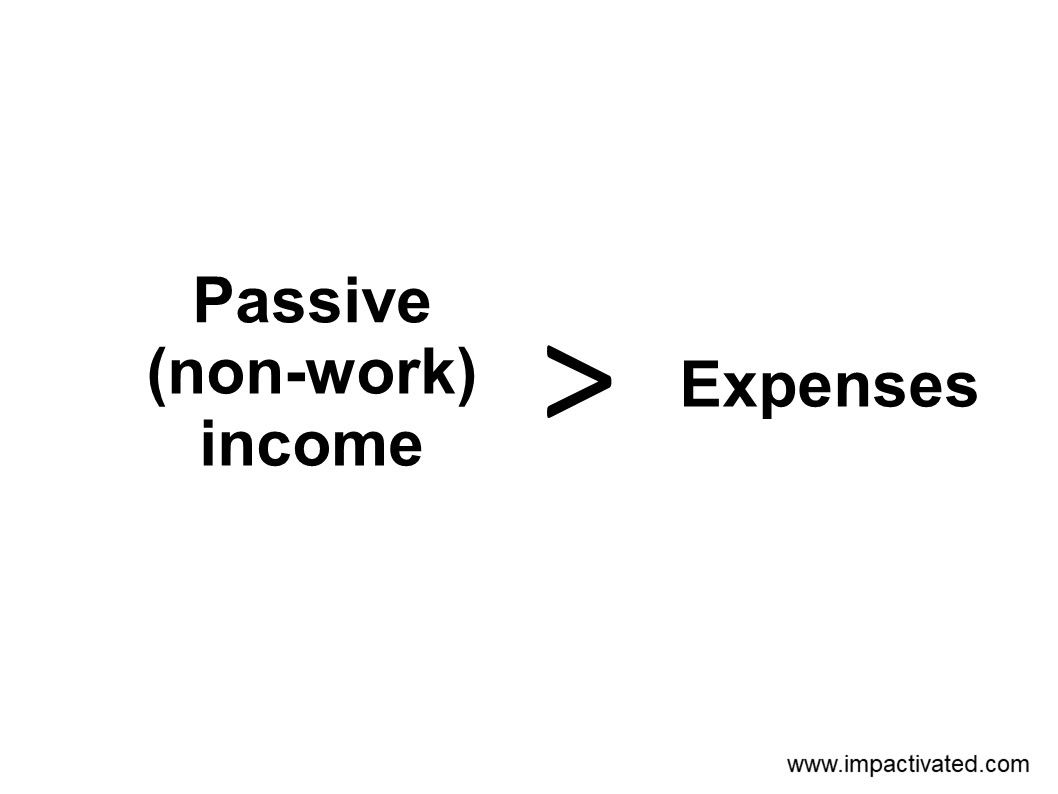 Passive (non-work) income > Expenses

www.impactivated.com